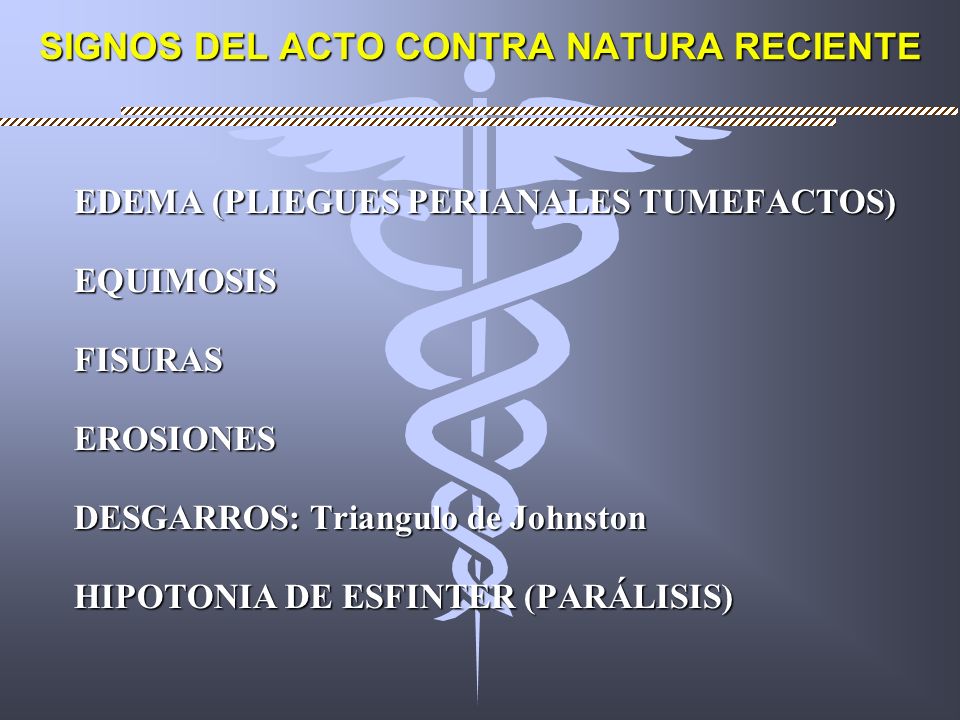 SIGNOS DEL ACTO CONTRA NATURA RECIENTE

EDEMA (PLIEGUES PERIANALES TUMEFACTOS)

EQUIMOSIS

FISURAS

EROSIONES

DESGARROS: Triangulo de Johnston

HIPOTONIA DE ESFINTER (PARÁLISIS)